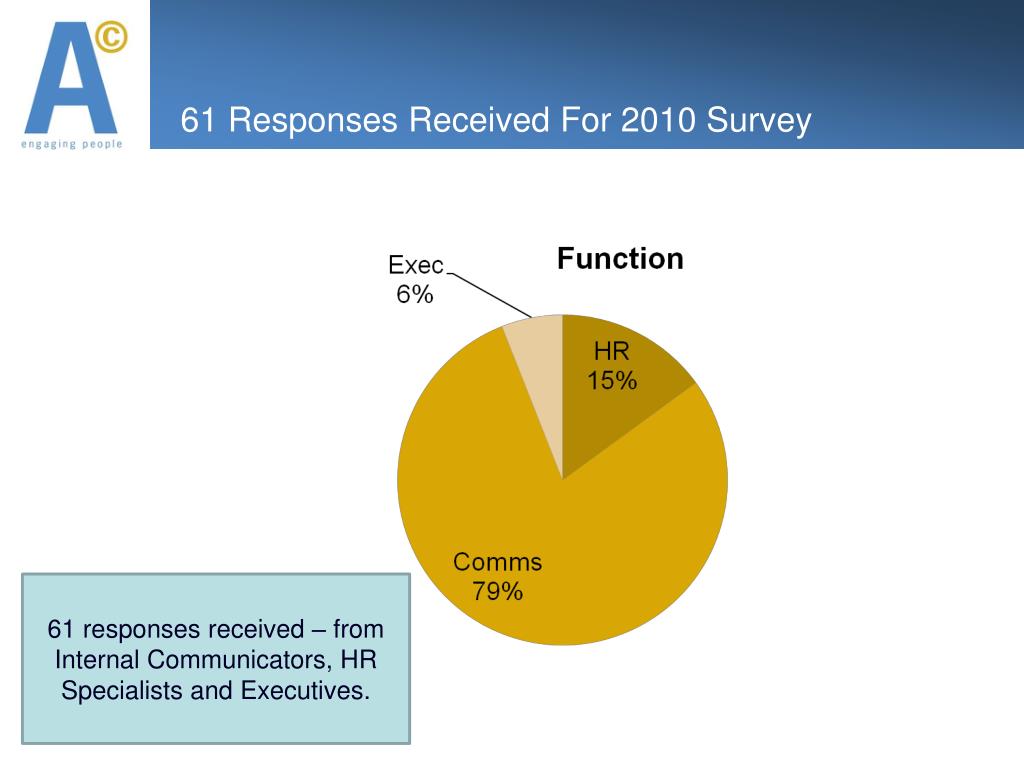 A©
engaging people

61 Responses Received For 2010 Survey

Function

Exec
6%

HR
15%

Comms
79%

61 responses received – from Internal Communicators, HR Specialists and Executives.